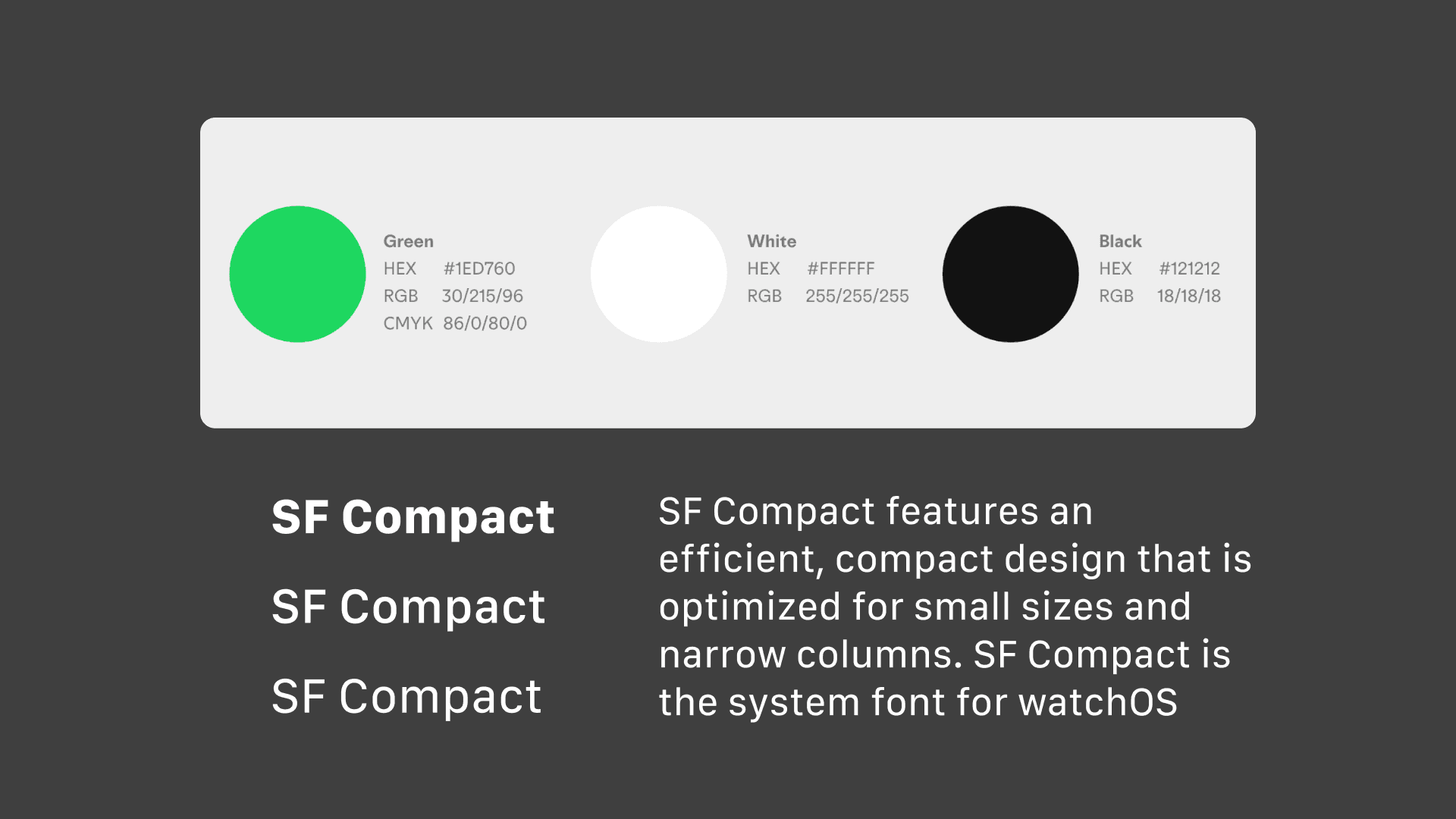 Green
HEX #1ED760
RGB 30/215/96
CMYK 86/0/80/0

White
HEX #FFFFFF
RGB 255/255/255

Black
HEX #121212
RGB 18/18/18

SF Compact

SF Compact

SF Compact

SF Compact features an efficient, compact design that is optimized for small sizes and narrow columns. SF Compact is the system font for watchOS